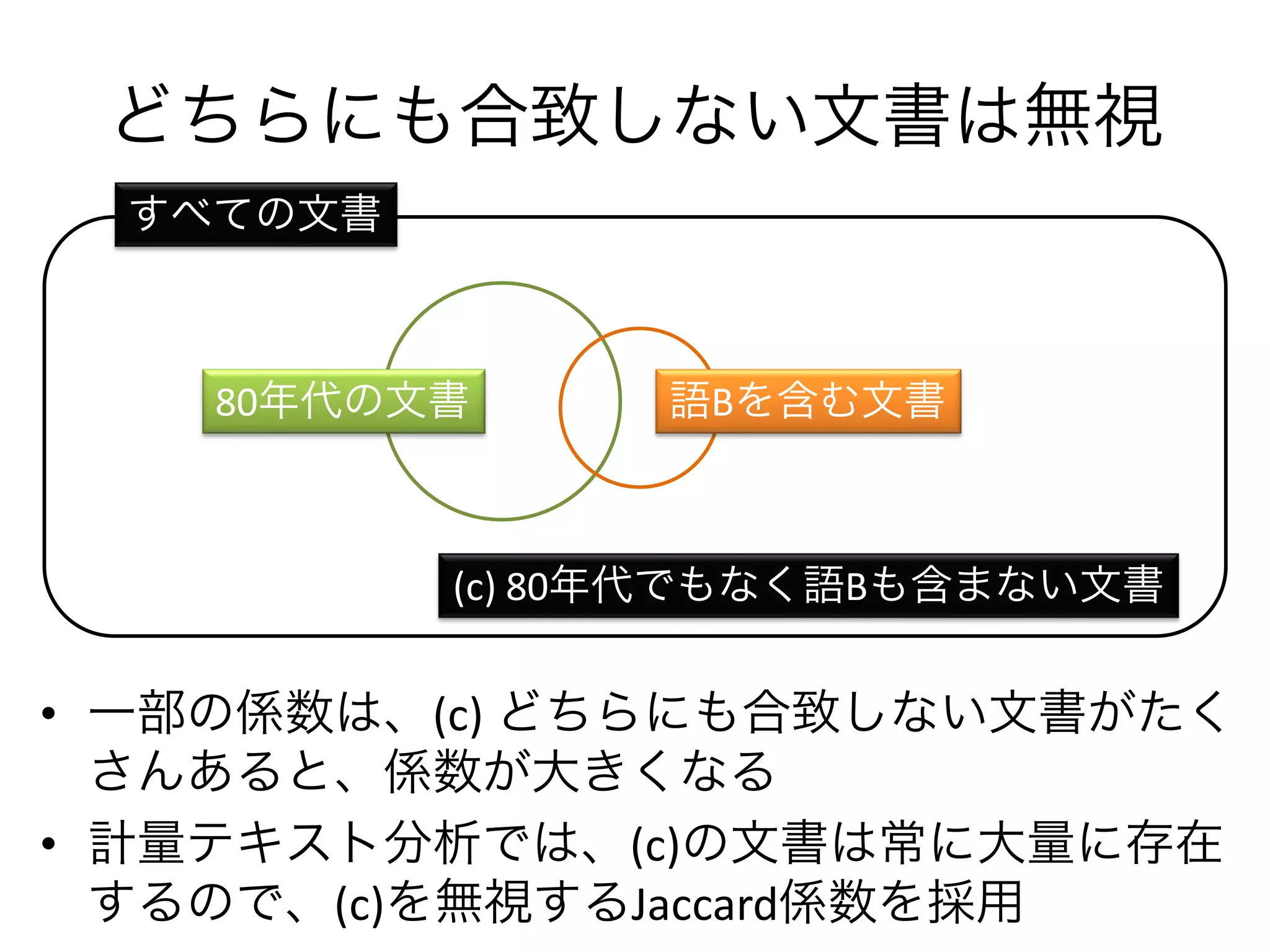 どちらにも合致しない文書は無視

すべての文書

80年代の文書

語Bを含む文書

(c) 80年代でもなく語Bも含まない文書

• 一部の係数は、(c) どちらにも合致しない文書がたくさんあると、係数が大きくなる
• 計量テキスト分析では、(c)の文書は常に大量に存在するので、(c)を無視するJaccard係数を採用